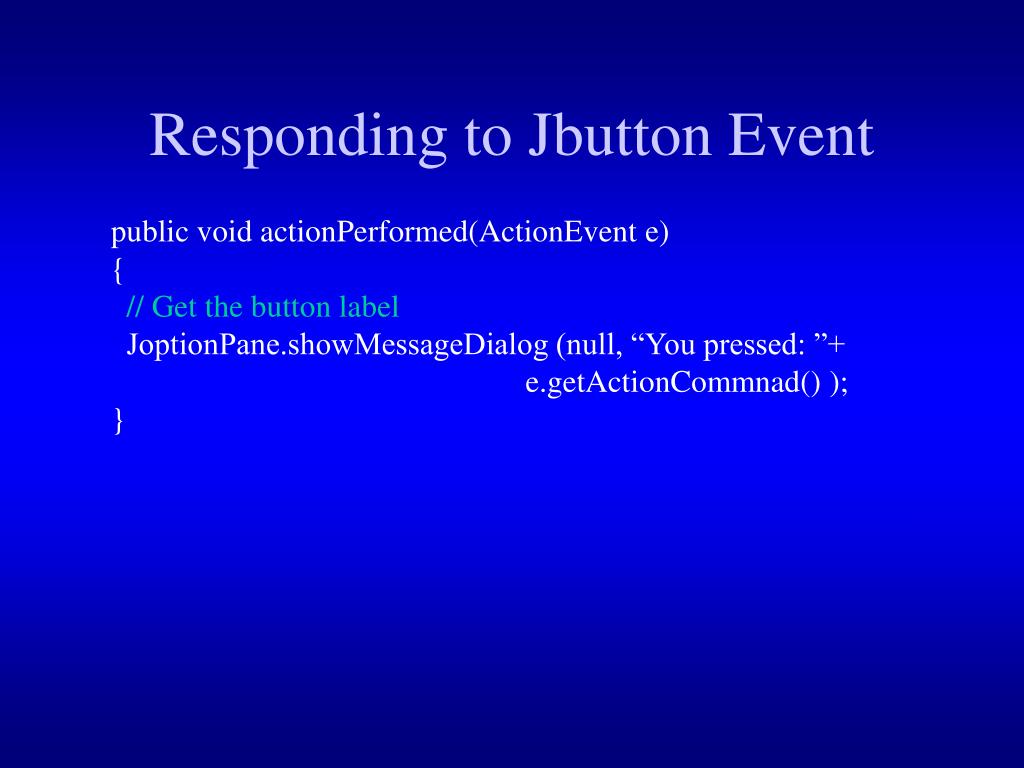 Responding to Jbutton Event

public void actionPerformed(ActionEvent e)
{
// Get the button label
JoptionPane.showMessageDialog (null, “You pressed: ”+
e.getActionCommnad() );
}